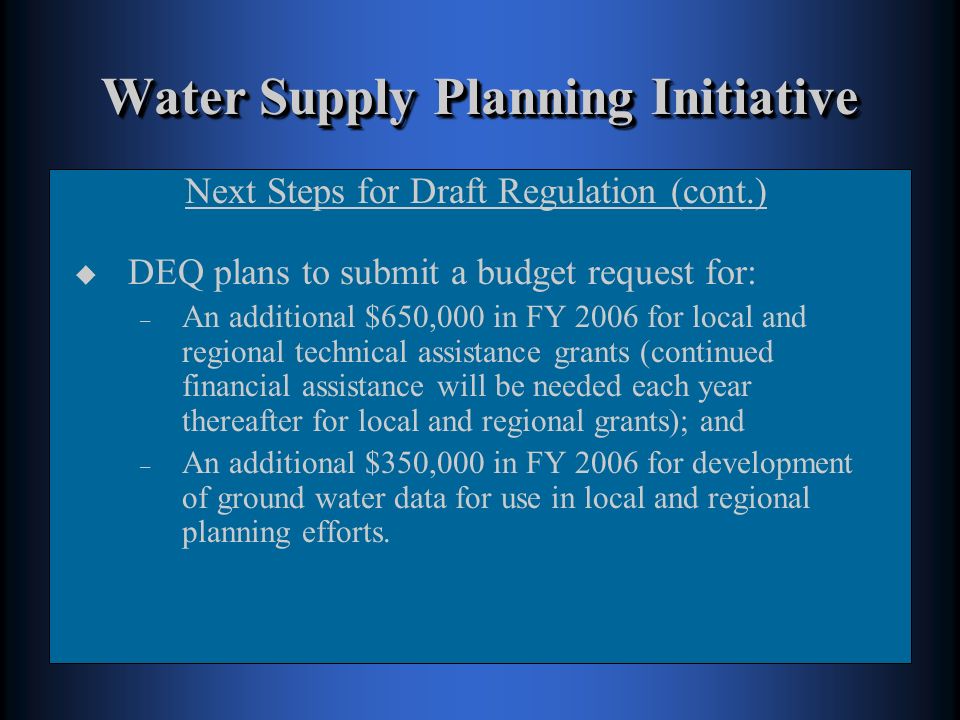 Water Supply Planning Initiative

Next Steps for Draft Regulation (cont.)

◆ DEQ plans to submit a budget request for:

– An additional \$650,000 in FY 2006 for local and regional technical assistance grants (continued financial assistance will be needed each year thereafter for local and regional grants); and

– An additional \$350,000 in FY 2006 for development of ground water data for use in local and regional planning efforts.